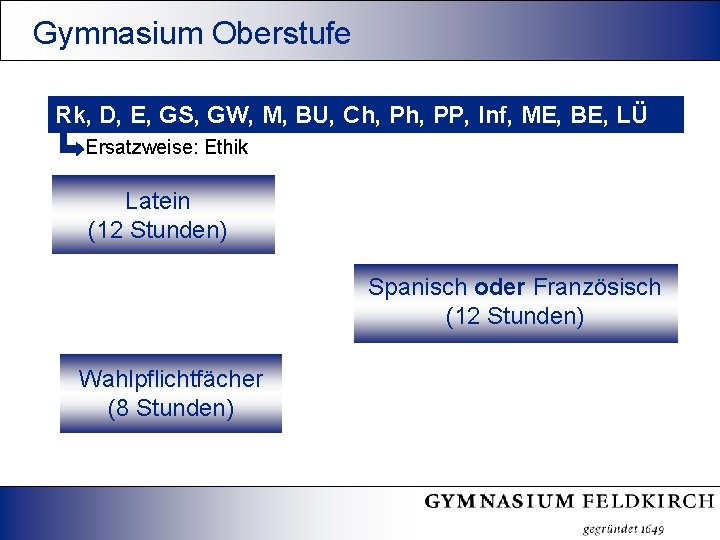 Gymnasium Oberstufe

Rk, D, E, GS, GW, M, BU, Ch, Ph, PP, Inf, ME, BE, LÜ

Ersatzweise: Ethik

Latein
(12 Stunden)

Spanisch oder Französisch
(12 Stunden)

Wahlpflichtfächer
(8 Stunden)

GYMNASIUM FELDKIRCH

gegründet 1649